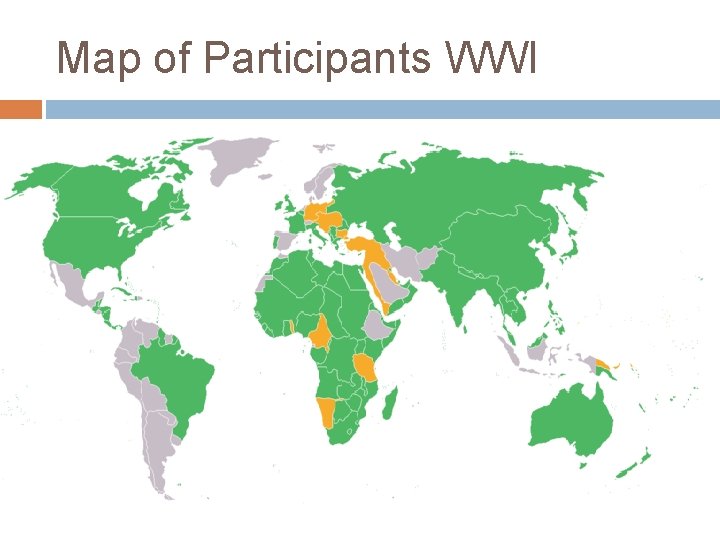 Map of Participants WWI